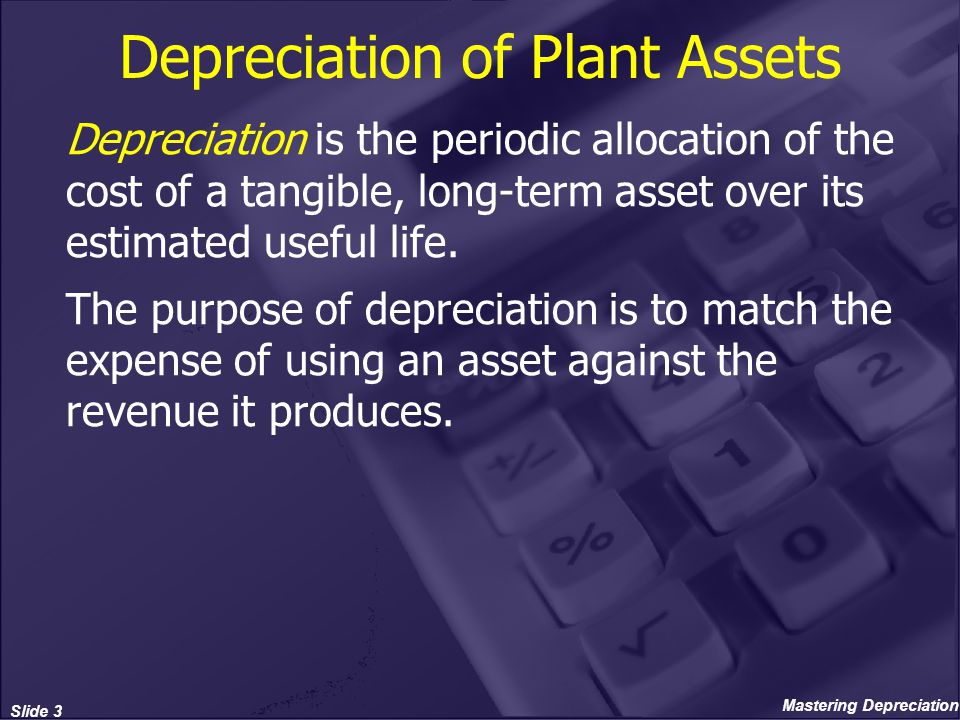 Depreciation of Plant Assets

Depreciation is the periodic allocation of the cost of a tangible, long-term asset over its estimated useful life.

The purpose of depreciation is to match the expense of using an asset against the revenue it produces.

Slide 3

Mastering Depreciation